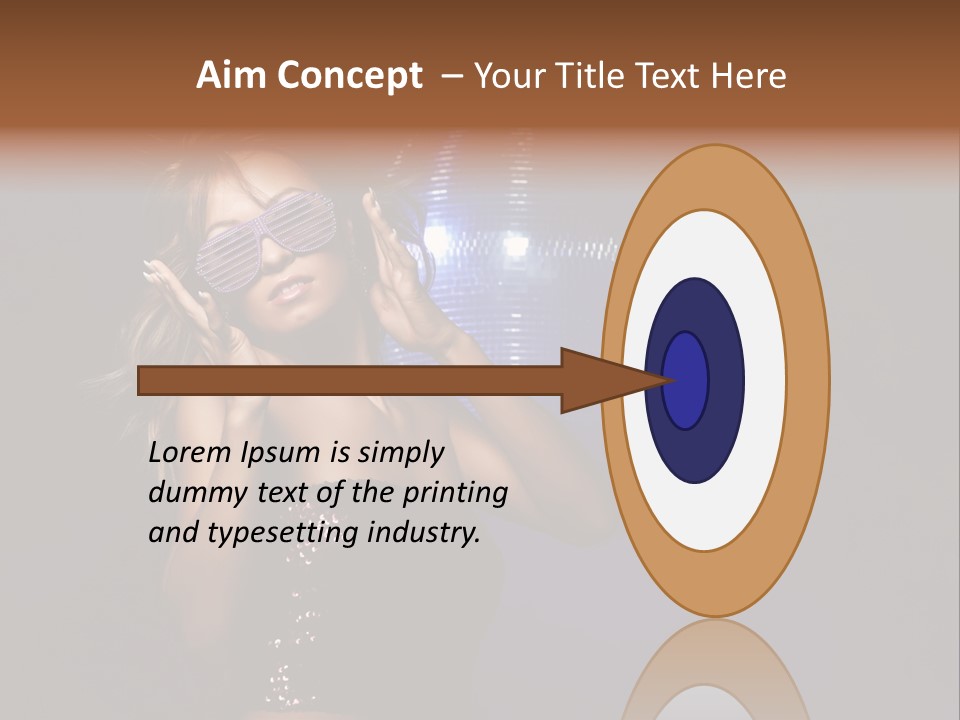 Aim Concept – Your Title Text Here

Lorem Ipsum is simply dummy text of the printing and typesetting industry.